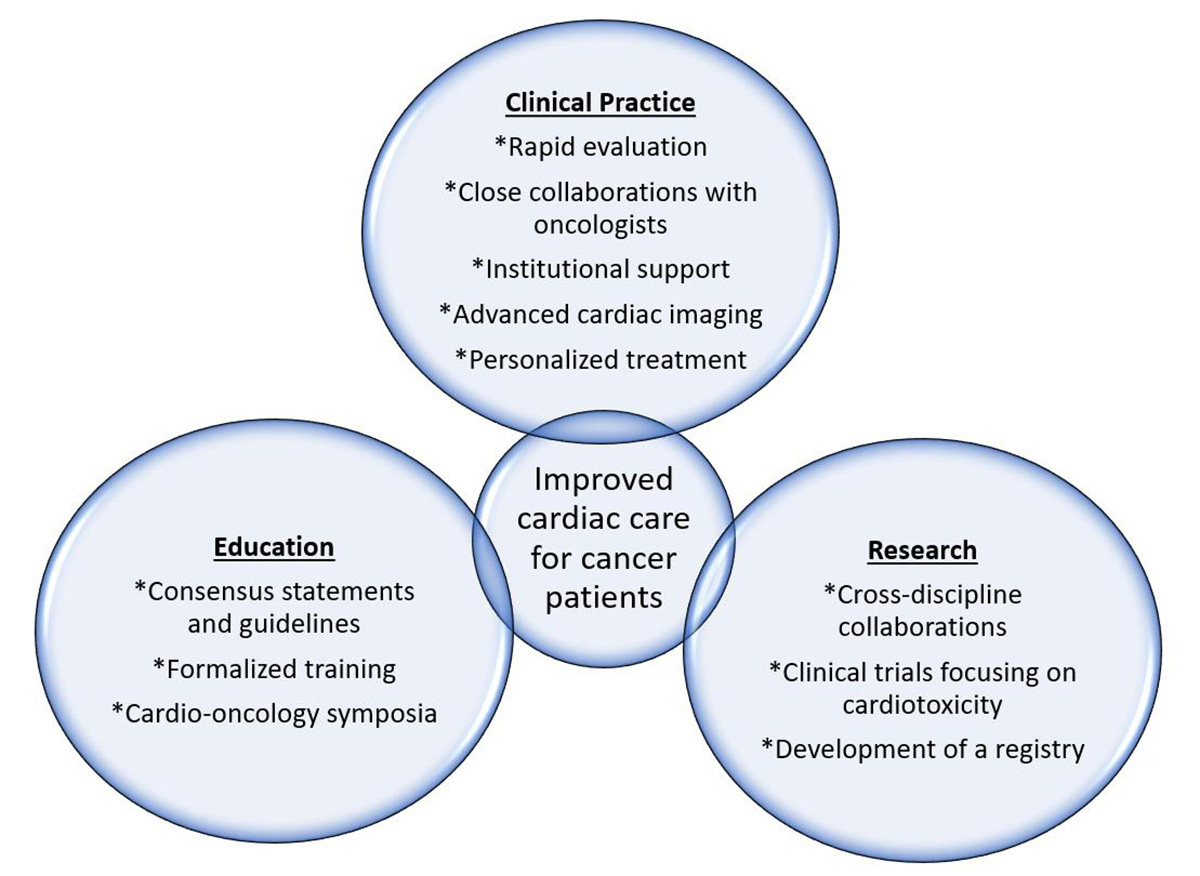 Clinical Practice
*Rapid evaluation
*Close collaborations with oncologists
*Institutional support
*Advanced cardiac imaging
*Personalized treatment

Improved cardiac care for cancer patients

Education
*Consensus statements and guidelines
*Formalized training
*Cardio-oncology symposia

Research
*Cross-discipline collaborations
*Clinical trials focusing on cardiotoxicity
*Development of a registry